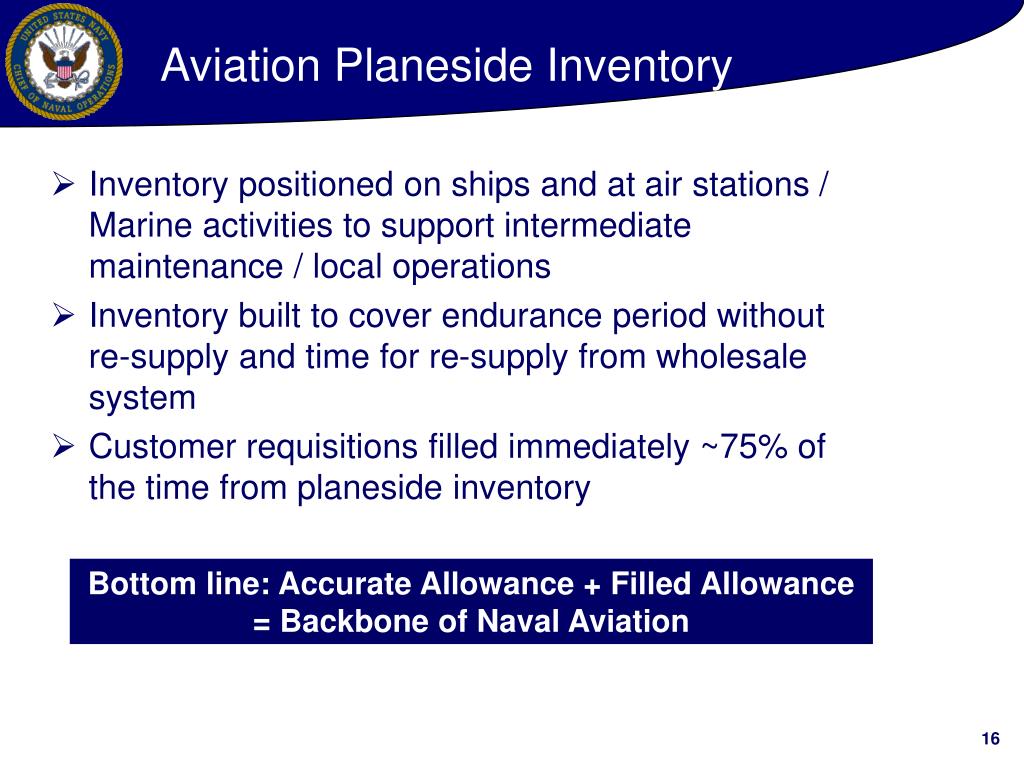 UNITED STATES NAVY CHIEF OF NAVAL OPERATIONS

Aviation Planeside Inventory

➢ Inventory positioned on ships and at air stations / Marine activities to support intermediate maintenance / local operations

➢ Inventory built to cover endurance period without re-supply and time for re-supply from wholesale system

➢ Customer requisitions filled immediately ~75% of the time from planeside inventory

Bottom line: Accurate Allowance + Filled Allowance = Backbone of Naval Aviation

16